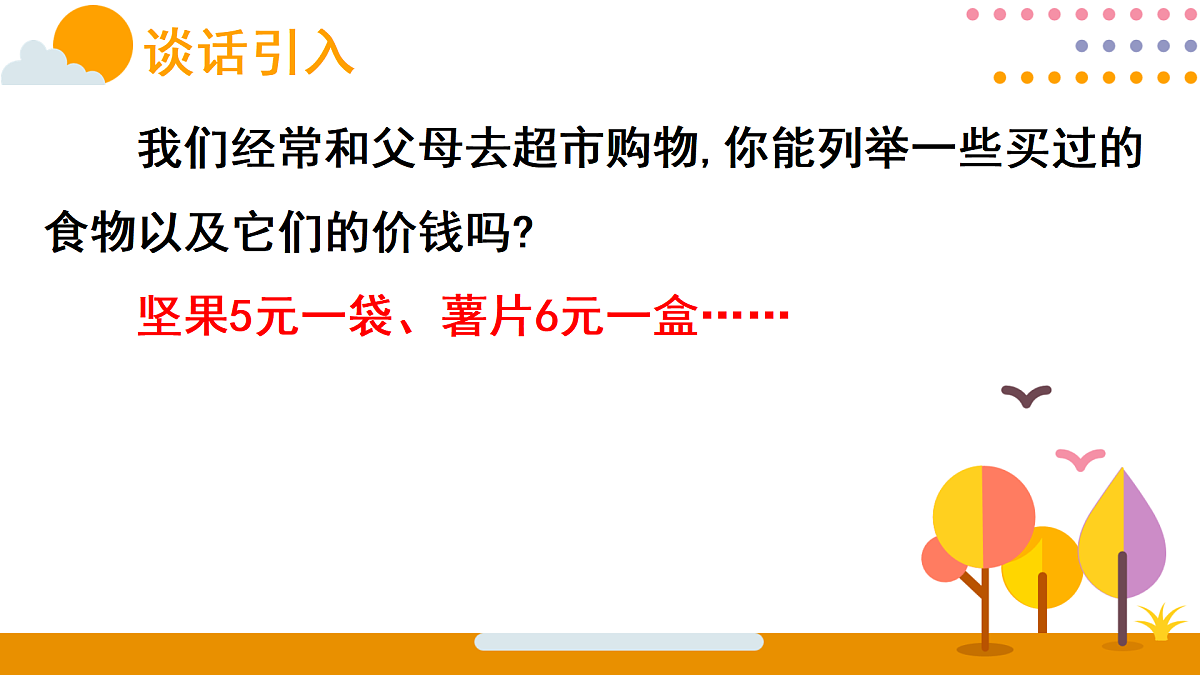 谈话引入

我们经常和父母去超市购物，你能列举一些买过的食物以及它们的价钱吗？

坚果5元一袋、薯片6元一盒……